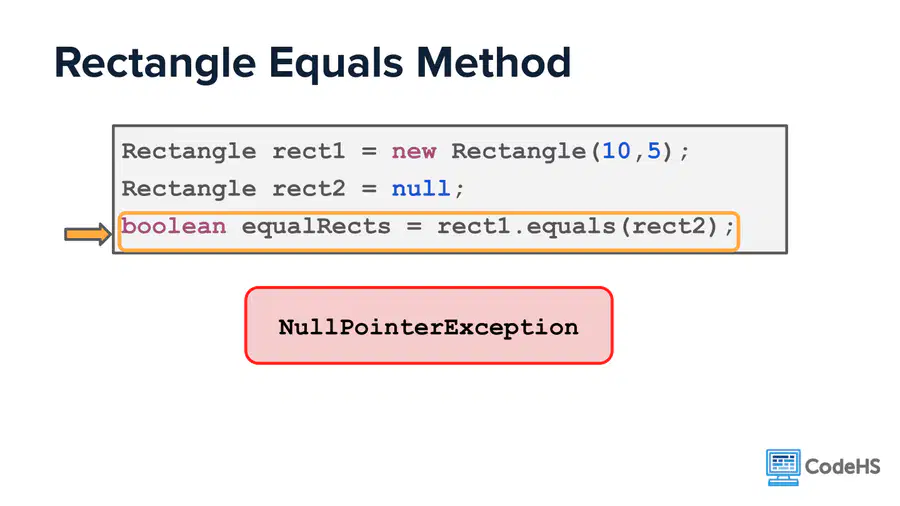 Rectangle Equals Method

Rectangle rect1 = new Rectangle(10,5);
Rectangle rect2 = null;
boolean equalRects = rect1.equals(rect2);

NullPointerException

CodeHS